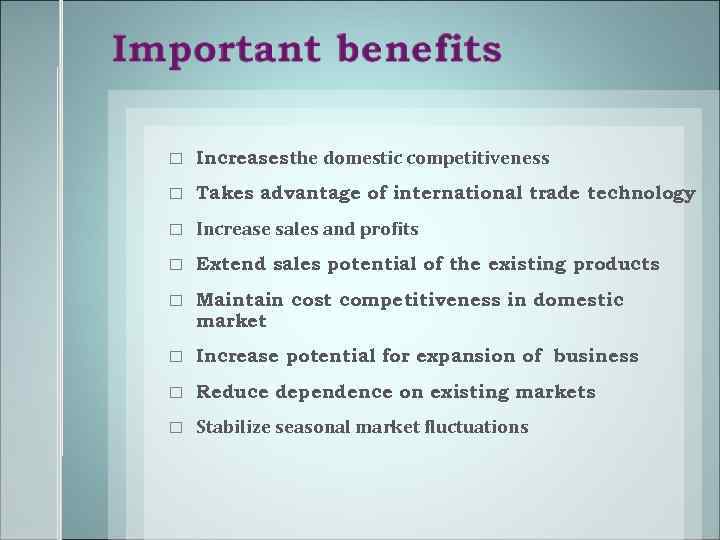 Important benefits

□ Increasesthe domestic competitiveness

□ Takes advantage of international trade technology

□ Increase sales and profits

□ Extend sales potential of the existing products

□ Maintain cost competitiveness in domestic market

□ Increase potential for expansion of business

□ Reduce dependence on existing markets

□ Stabilize seasonal market fluctuations